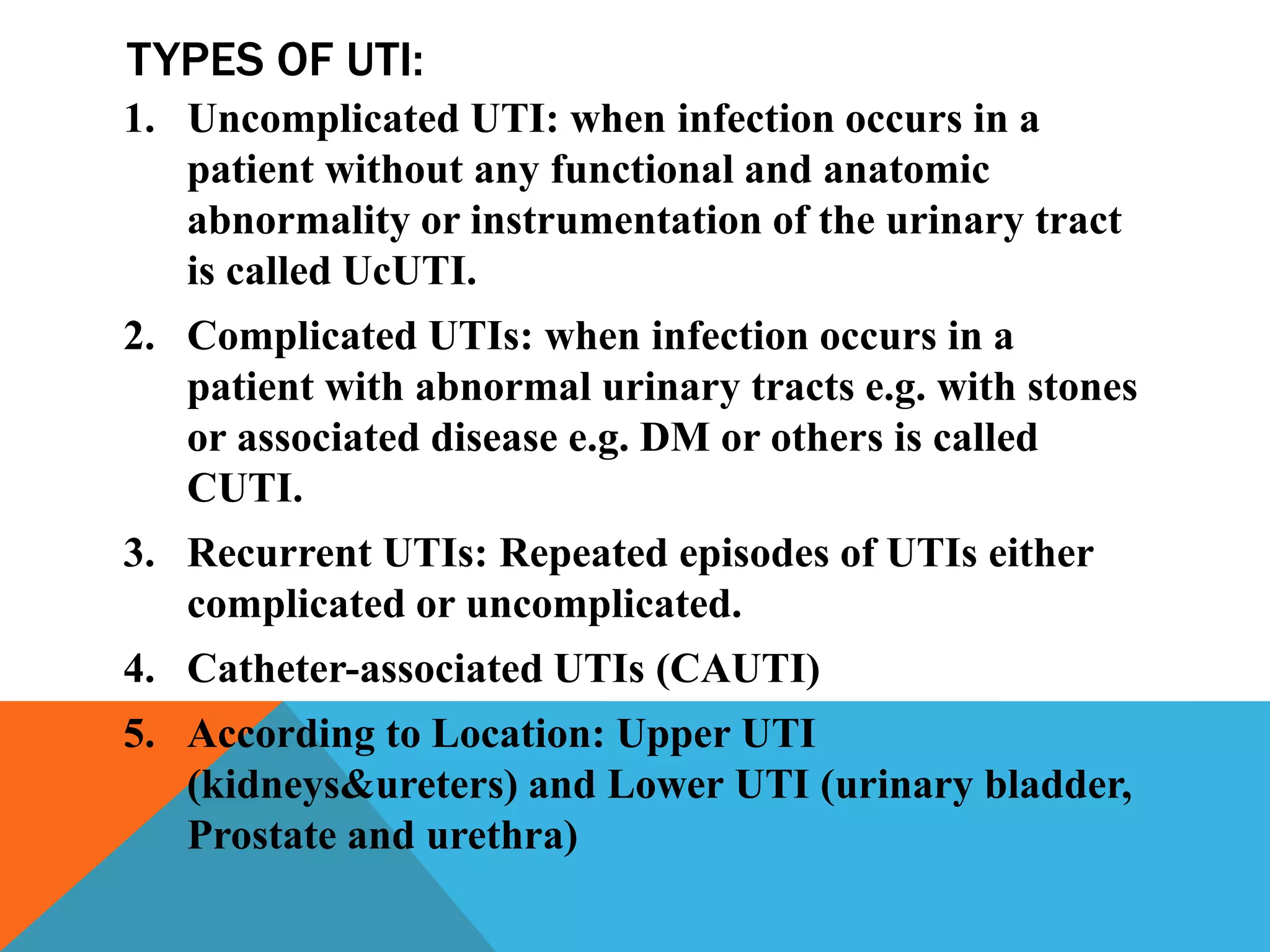 TYPES OF UTI:

1. Uncomplicated UTI: when infection occurs in a patient without any functional and anatomic abnormality or instrumentation of the urinary tract is called UcUTI.

2. Complicated UTIs: when infection occurs in a patient with abnormal urinary tracts e.g. with stones or associated disease e.g. DM or others is called CUTI.

3. Recurrent UTIs: Repeated episodes of UTIs either complicated or uncomplicated.

4. Catheter-associated UTIs (CAUTI)

5. According to Location: Upper UTI (kidneys&ureters) and Lower UTI (urinary bladder, Prostate and urethra)